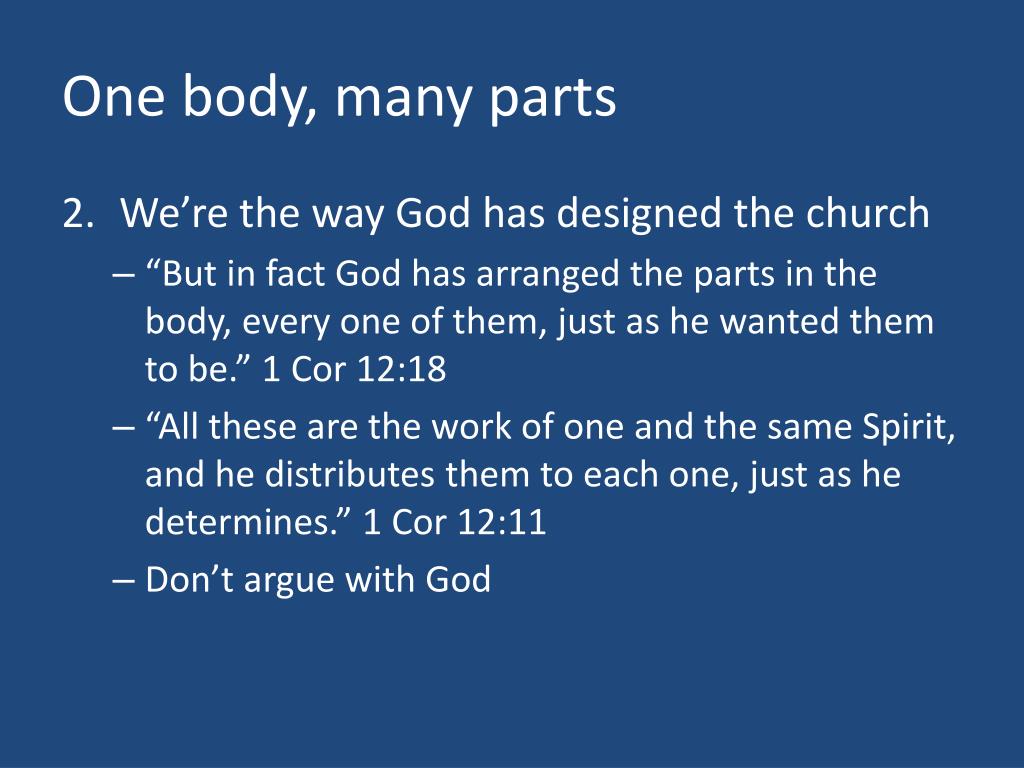 One body, many parts

2. We’re the way God has designed the church

– “But in fact God has arranged the parts in the body, every one of them, just as he wanted them to be.” 1 Cor 12:18

– “All these are the work of one and the same Spirit, and he distributes them to each one, just as he determines.” 1 Cor 12:11

– Don’t argue with God